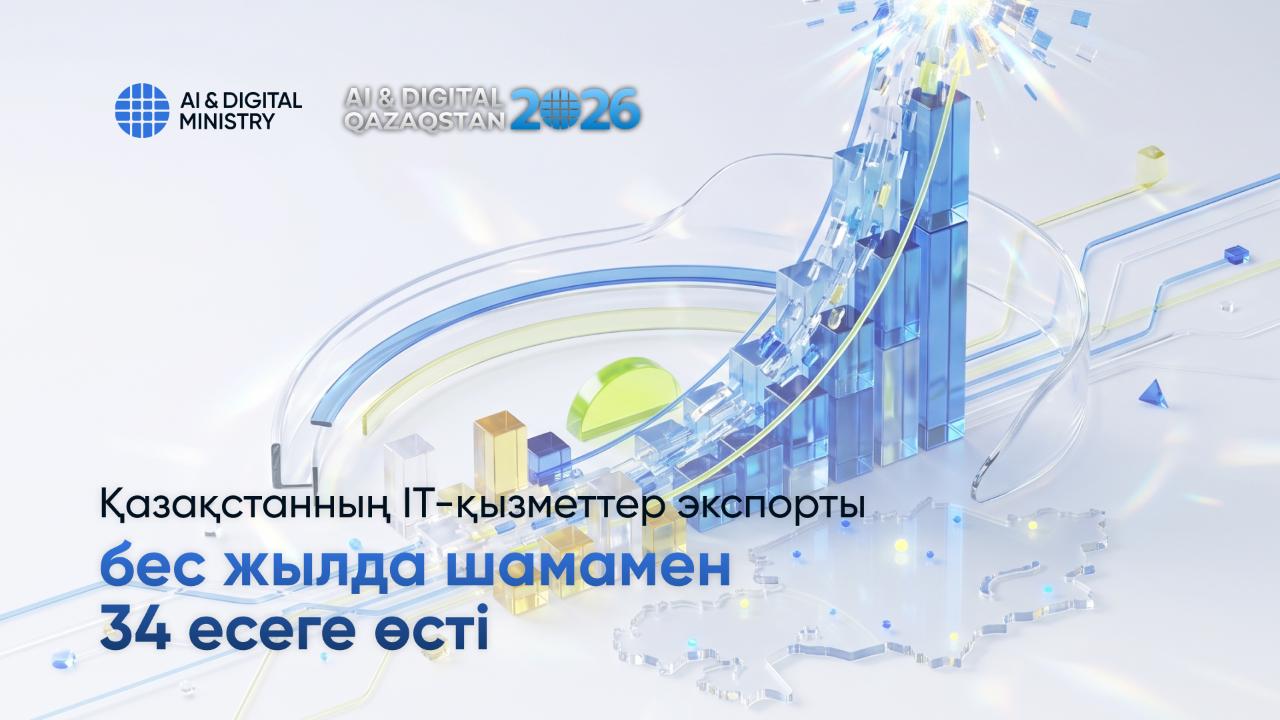 AI & DIGITAL MINISTRY

AI & DIGITAL QAZAQSTAN 2026

Қазақстанның IT-қызметтер экспорты

бес жылда шамамен 34 есеге өсті